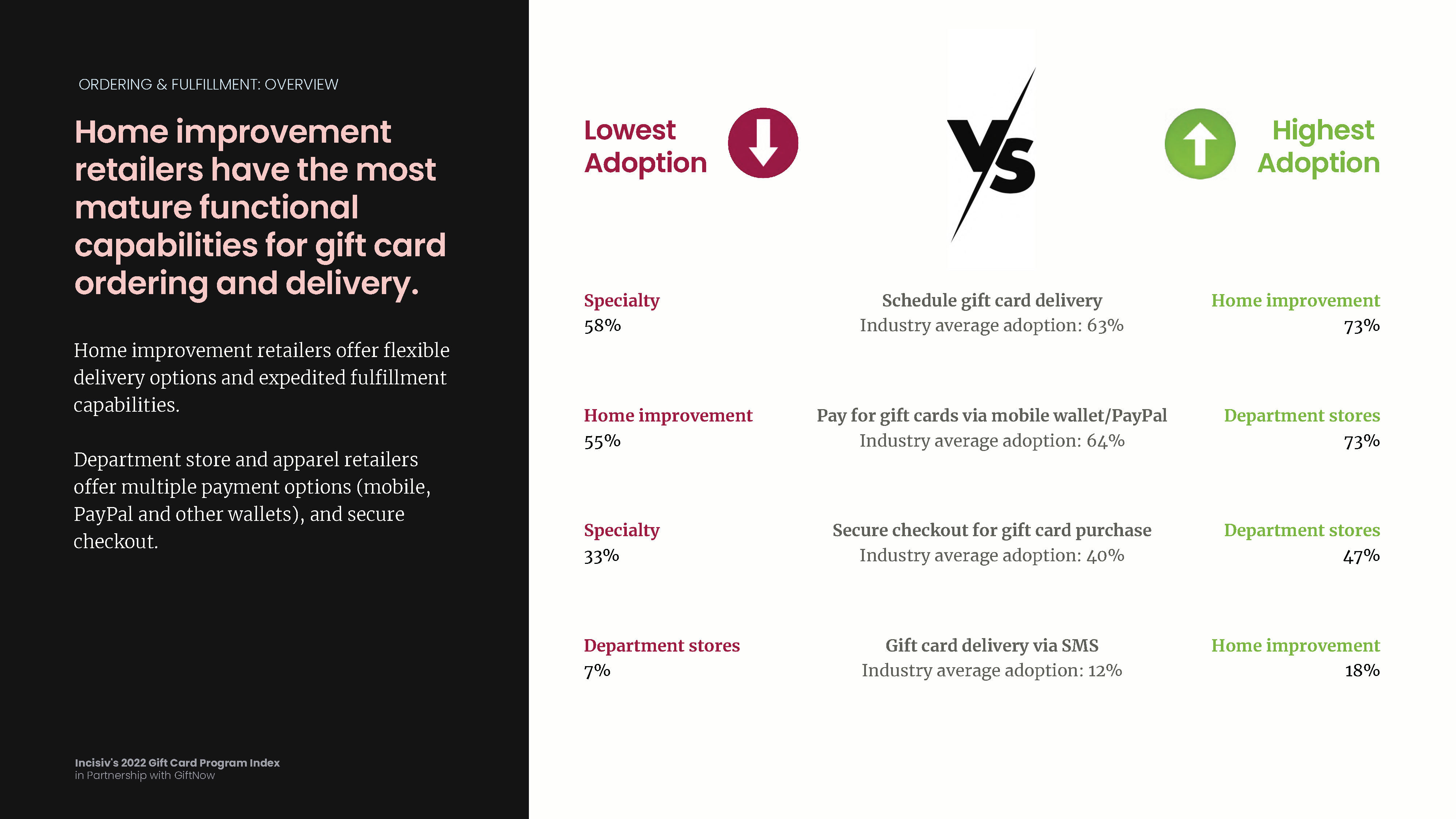 ORDERING & FULFILLMENT: OVERVIEW

Home improvement retailers have the most mature functional capabilities for gift card ordering and delivery.

Home improvement retailers offer flexible delivery options and expedited fulfillment capabilities.

Department store and apparel retailers offer multiple payment options (mobile, PayPal and other wallets), and secure checkout.

Incisiv's 2022 Gift Card Program Index
in Partnership with GiftNow

Lowest Adoption

VS

Highest Adoption

Specialty
58%

Schedule gift card delivery
Industry average adoption: 63%

Home improvement
73%

Home improvement
55%

Pay for gift cards via mobile wallet/PayPal
Industry average adoption: 64%

Department stores
73%

Specialty
33%

Secure checkout for gift card purchase
Industry average adoption: 40%

Department stores
47%

Department stores
7%

Gift card delivery via SMS
Industry average adoption: 12%

Home improvement
18%